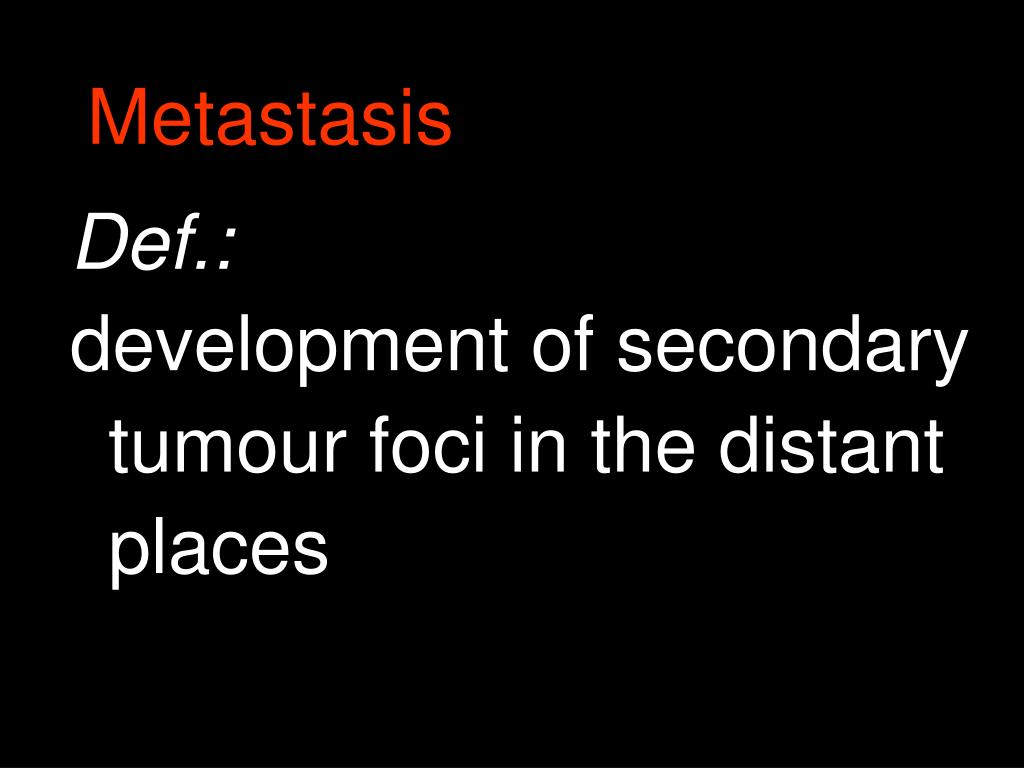 Metastasis

Def.:

development of secondary tumour foci in the distant places